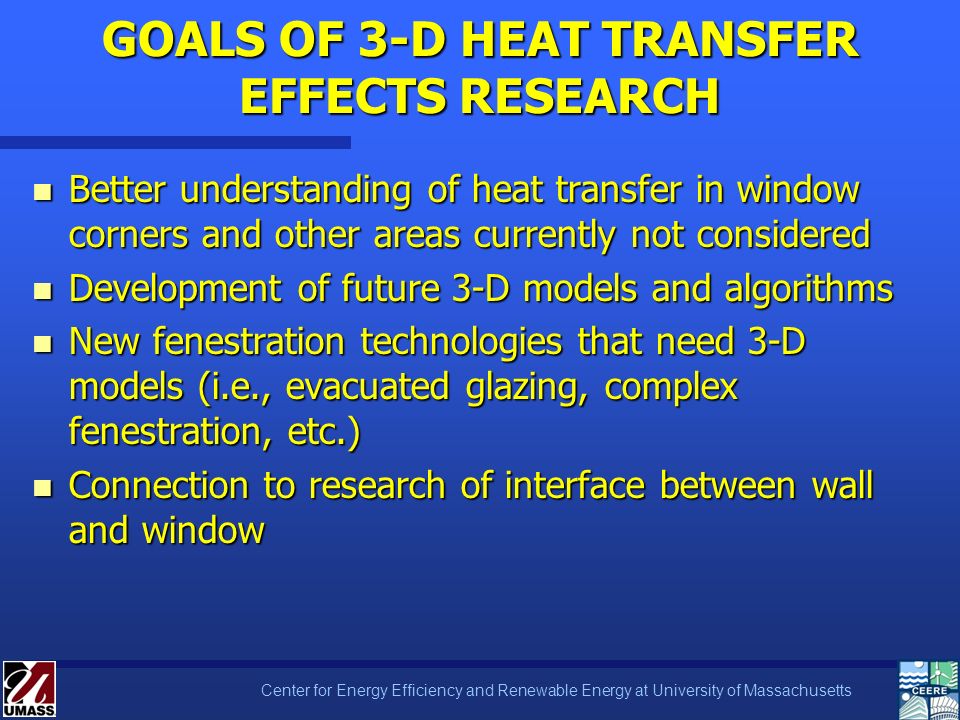 GOALS OF 3-D HEAT TRANSFER EFFECTS RESEARCH

- Better understanding of heat transfer in window corners and other areas currently not considered
- Development of future 3-D models and algorithms
- New fenestration technologies that need 3-D models (i.e., evacuated glazing, complex fenestration, etc.)
- Connection to research of interface between wall and window

UMASS

Center for Energy Efficiency and Renewable Energy at University of Massachusetts

CEERE